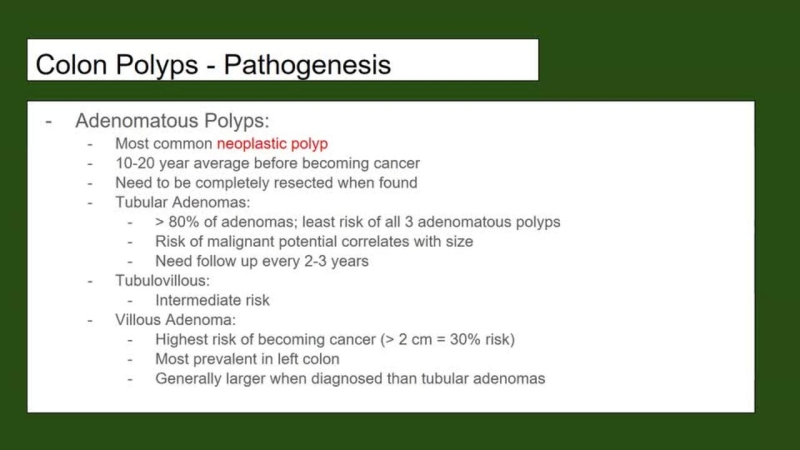 Colon Polyps - Pathogenesis

- Adenomatous Polyps:
  - Most common neoplastic polyp
  - 10-20 year average before becoming cancer
  - Need to be completely resected when found
  - Tubular Adenomas:
    - > 80% of adenomas; least risk of all 3 adenomatous polyps
    - Risk of malignant potential correlates with size
    - Need follow up every 2-3 years
  - Tubulovillous:
    - Intermediate risk
  - Villous Adenoma:
    - Highest risk of becoming cancer (> 2 cm = 30% risk)
    - Most prevalent in left colon
    - Generally larger when diagnosed than tubular adenomas